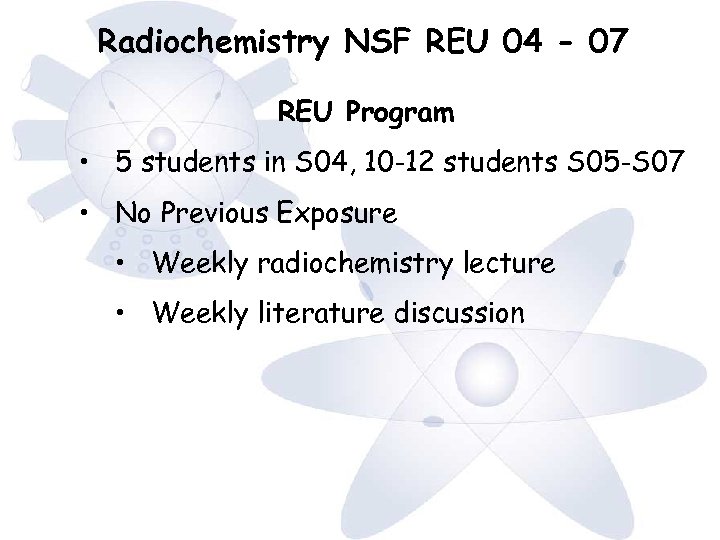 Radiochemistry NSF REU 04 - 07

REU Program

• 5 students in S04, 10-12 students S05-S07

• No Previous Exposure

• Weekly radiochemistry lecture

• Weekly literature discussion